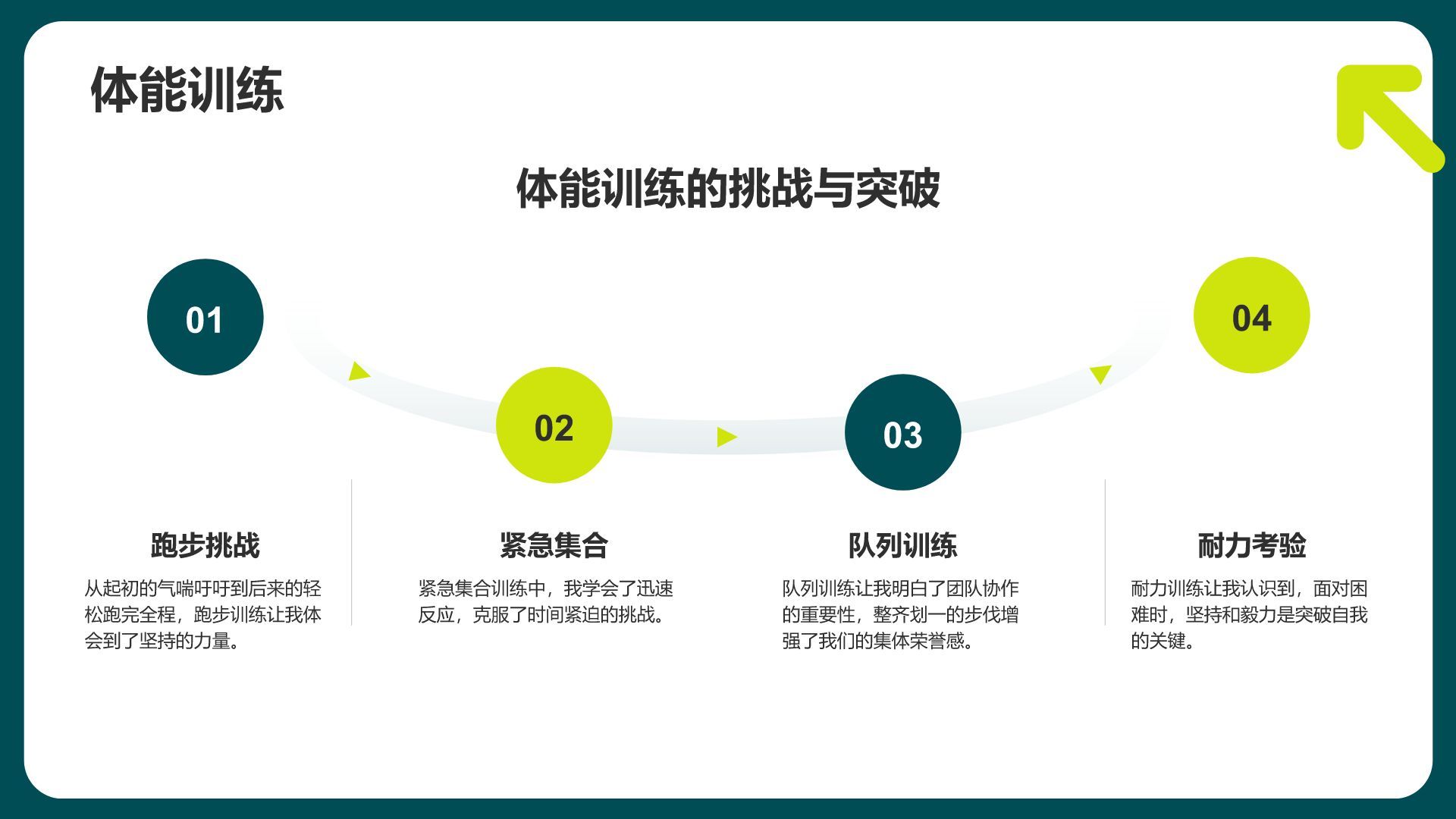 体能训练

体能训练的挑战与突破

01

02

03

04

跑步挑战

从起初的气喘吁吁到后来的轻松跑完全程，跑步训练让我体会到了坚持的力量。

紧急集合

紧急集合训练中，我学会了迅速反应，克服了时间紧迫的挑战。

队列训练

队列训练让我明白了团队协作的重要性，整齐划一的步伐增强了我们的集体荣誉感。

耐力考验

耐力训练让我认识到，面对困难时，坚持和毅力是突破自我的关键。